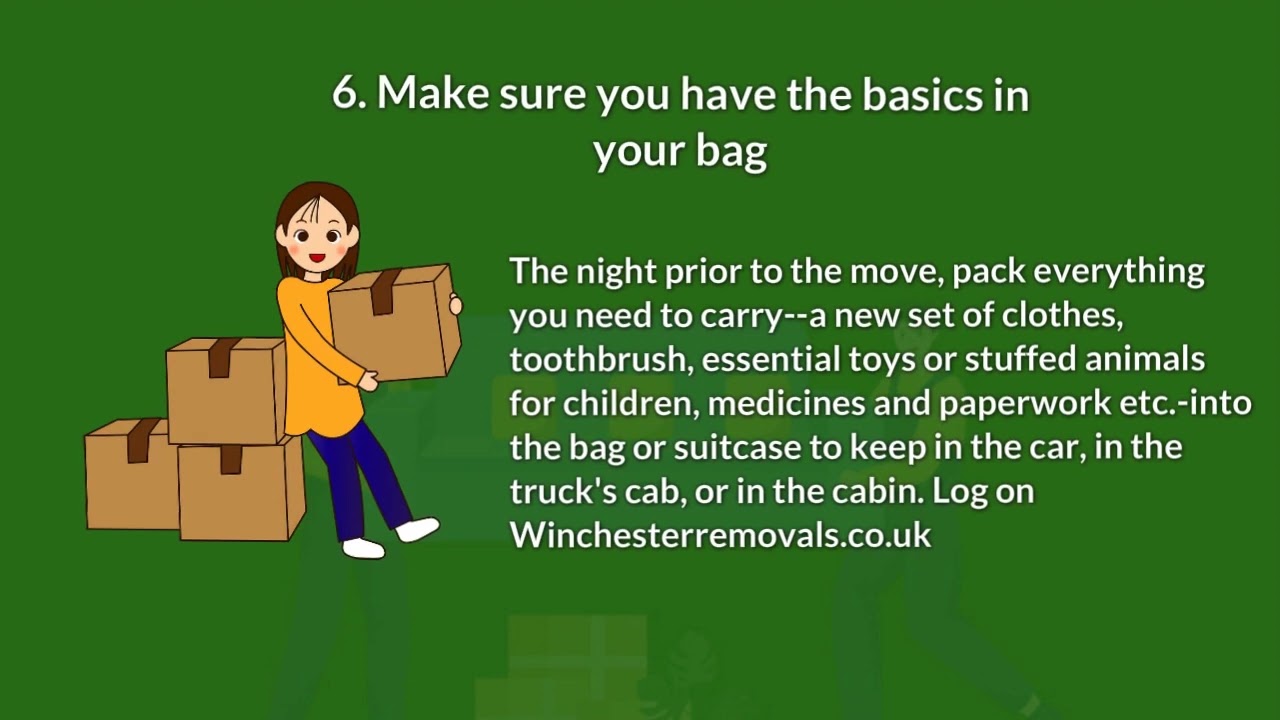 6. Make sure you have the basics in your bag

The night prior to the move, pack everything you need to carry--a new set of clothes, toothbrush, essential toys or stuffed animals for children, medicines and paperwork etc.-into the bag or suitcase to keep in the car, in the truck's cab, or in the cabin. Log on Winchesterremovals.co.uk